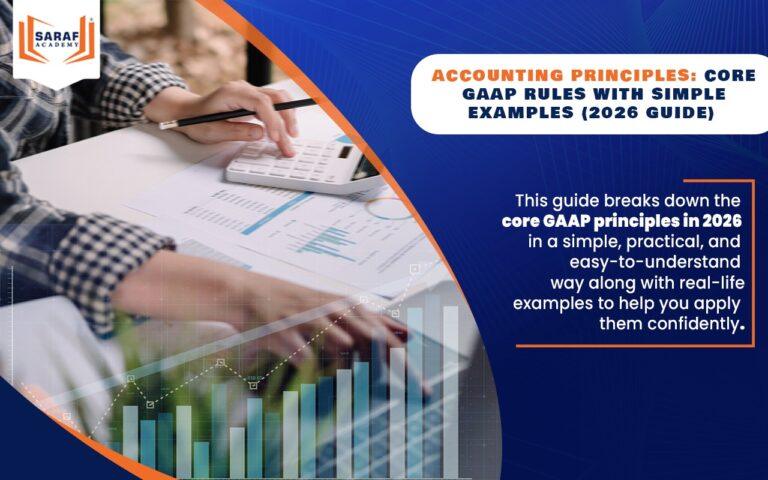 SARAF ACADEMY

ACCOUNTING PRINCIPLES: CORE GAAP RULES WITH SIMPLE EXAMPLES (2026 GUIDE)

This guide breaks down the core GAAP principles in 2026 in a simple, practical, and easy-to-understand way along with real-life examples to help you apply them confidently.